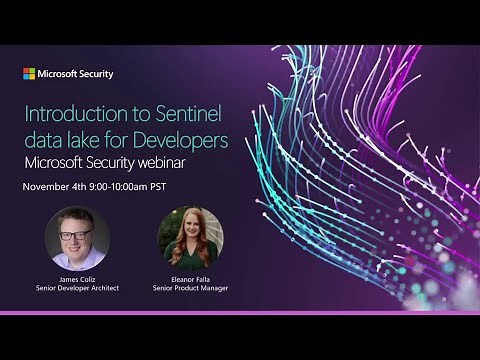 Microsoft Security

Introduction to Sentinel data lake for Developers

Microsoft Security webinar

November 4th 9:00-10:00am PST

James Coliz
Senior Developer Architect

Eleanor Falla
Senior Product Manager